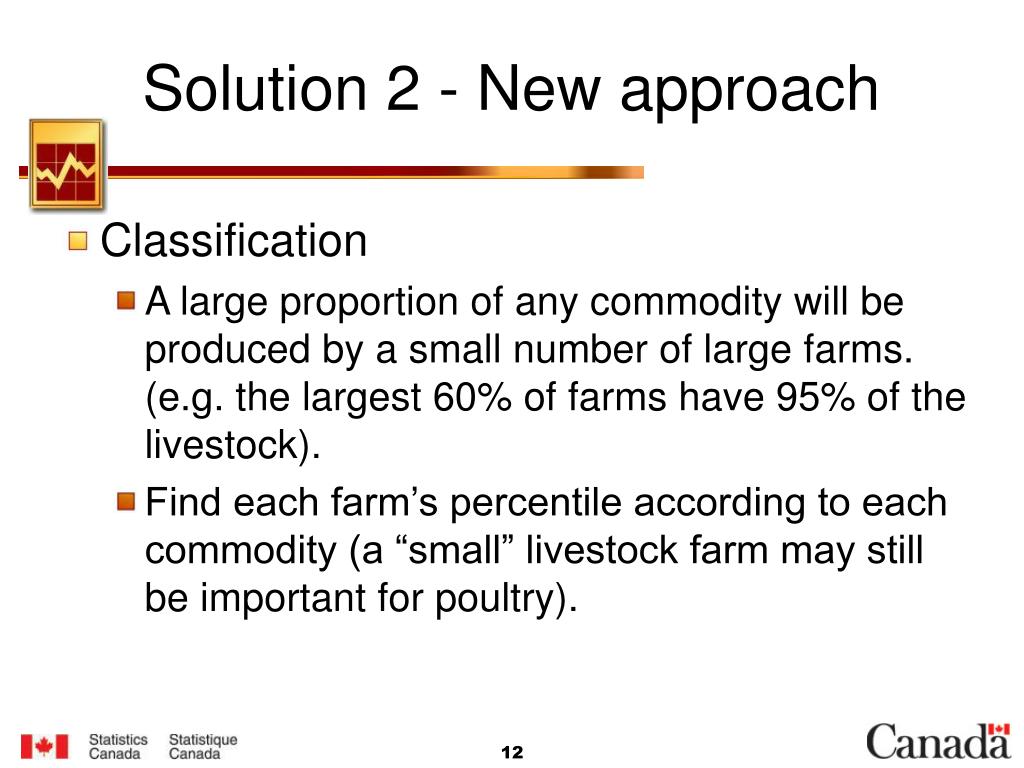 Solution 2 - New approach

Classification

A large proportion of any commodity will be produced by a small number of large farms. (e.g. the largest 60% of farms have 95% of the livestock).

Find each farm’s percentile according to each commodity (a “small” livestock farm may still be important for poultry).

Statistics Canada Statistique Canada

12

Canada